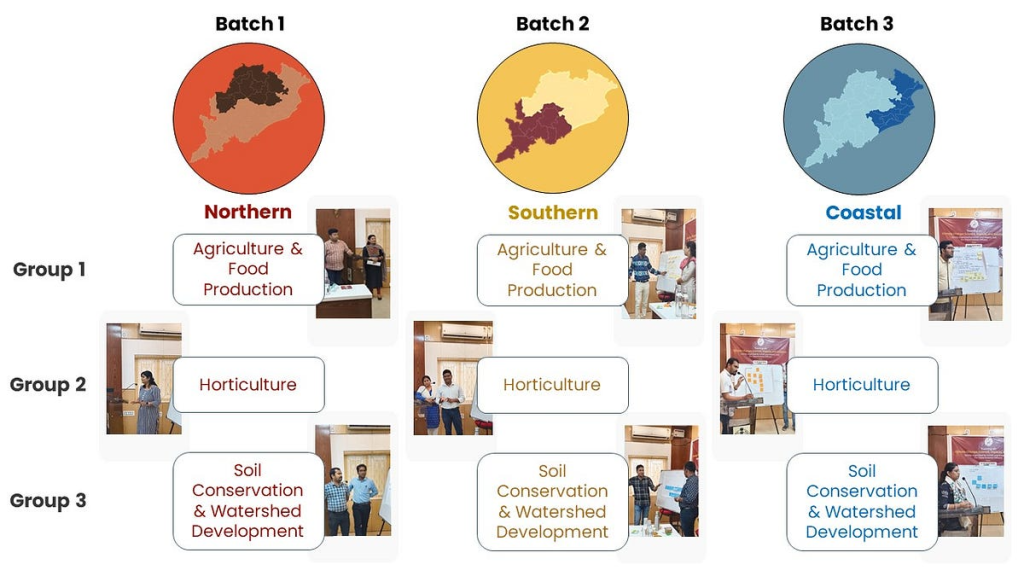 Batch 1

Batch 2

Batch 3

Northern

Southern

Coastal

Group 1

Agriculture & Food Production

Agriculture & Food Production

Agriculture & Food Production

Group 2

Horticulture

Horticulture

Horticulture

Group 3

Soil Conservation & Watershed Development

Soil Conservation & Watershed Development

Soil Conservation & Watershed Development